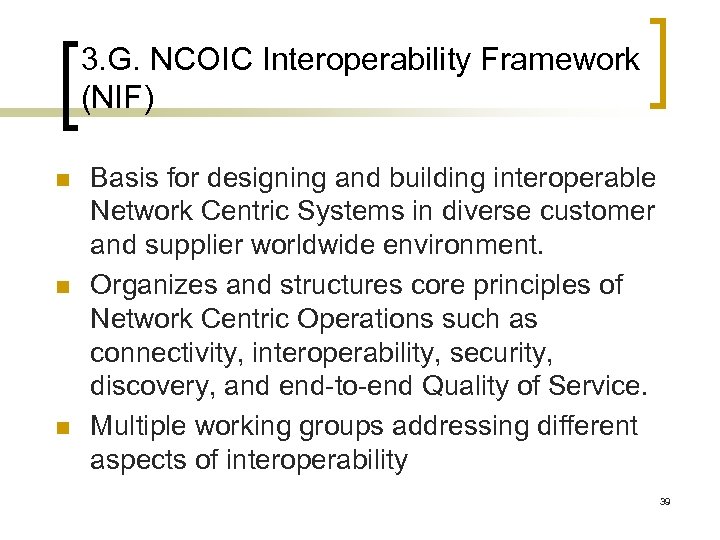 3.G. NCOIC Interoperability Framework (NIF)

Basis for designing and building interoperable Network Centric Systems in diverse customer and supplier worldwide environment.

Organizes and structures core principles of Network Centric Operations such as connectivity, interoperability, security, discovery, and end-to-end Quality of Service.

Multiple working groups addressing different aspects of interoperability

39